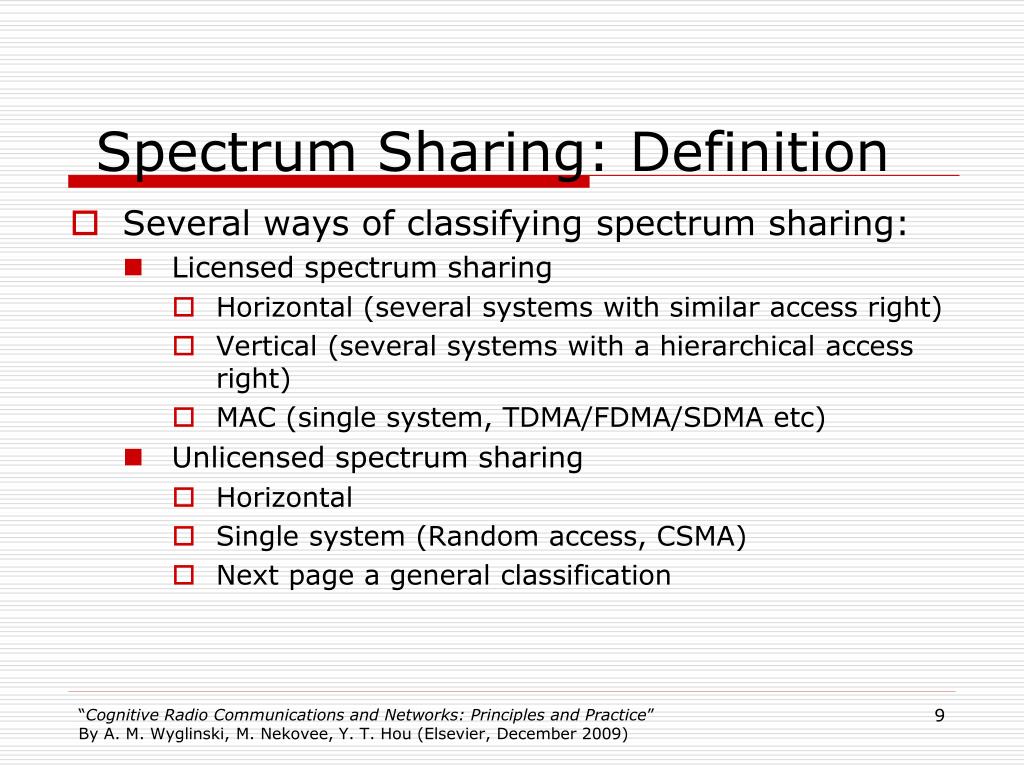 Spectrum Sharing: Definition

Several ways of classifying spectrum sharing:

Licensed spectrum sharing

Horizontal (several systems with similar access right)

Vertical (several systems with a hierarchical access right)

MAC (single system, TDMA/FDMA/SDMA etc)

Unlicensed spectrum sharing

Horizontal

Single system (Random access, CSMA)

Next page a general classification

"Cognitive Radio Communications and Networks: Principles and Practice"
By A. M. Wyglinski, M. Nekovee, Y. T. Hou (Elsevier, December 2009)

9